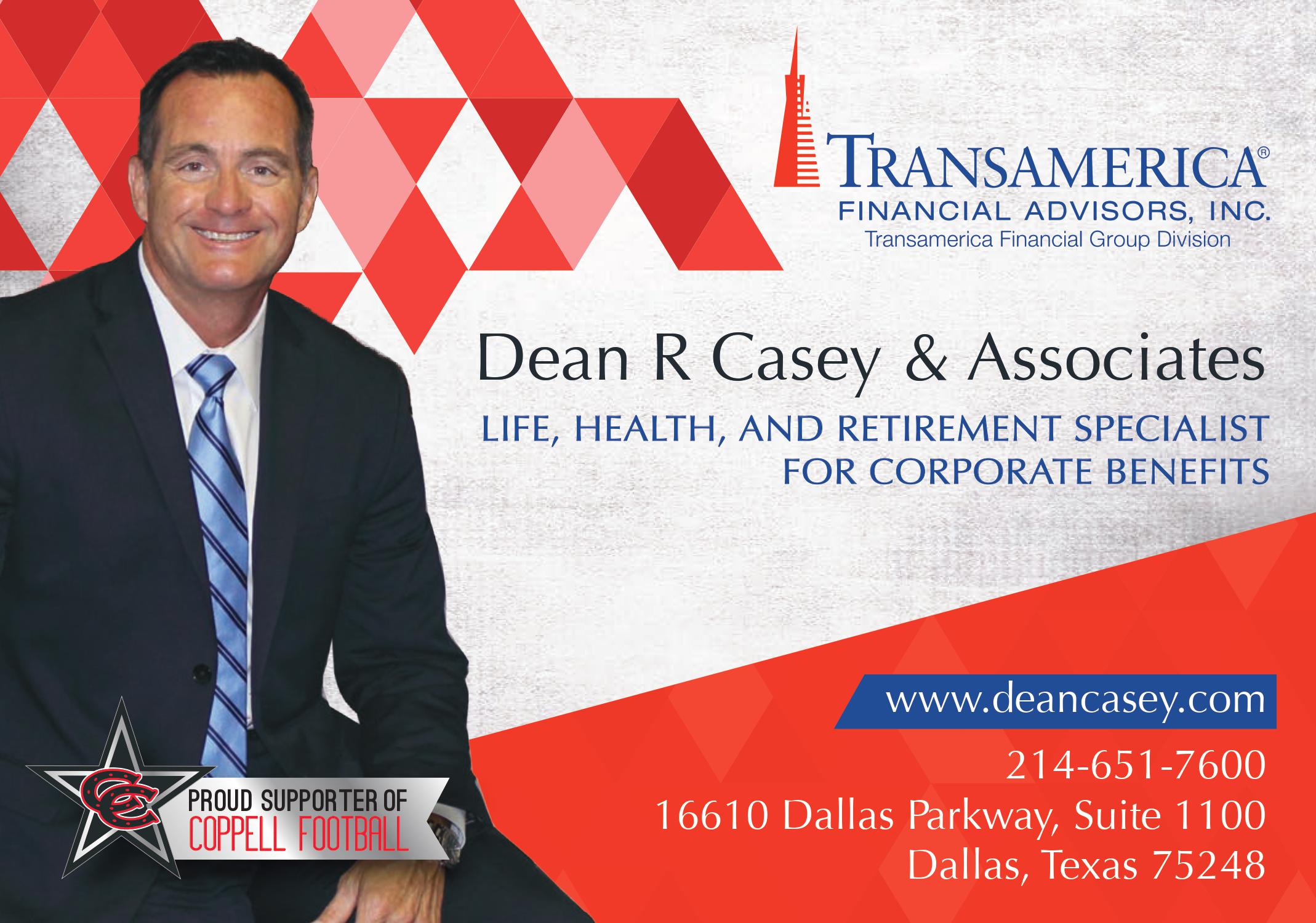 TRANSAMERICA®
FINANCIAL ADVISORS, INC.
Transamerica Financial Group Division

Dean R Casey & Associates

LIFE, HEALTH, AND RETIREMENT SPECIALIST FOR CORPORATE BENEFITS

www.deancasey.com

214-651-7600
16610 Dallas Parkway, Suite 1100
Dallas, Texas 75248

CC
PROUD SUPPORTER OF
COPPELL FOOTBALL